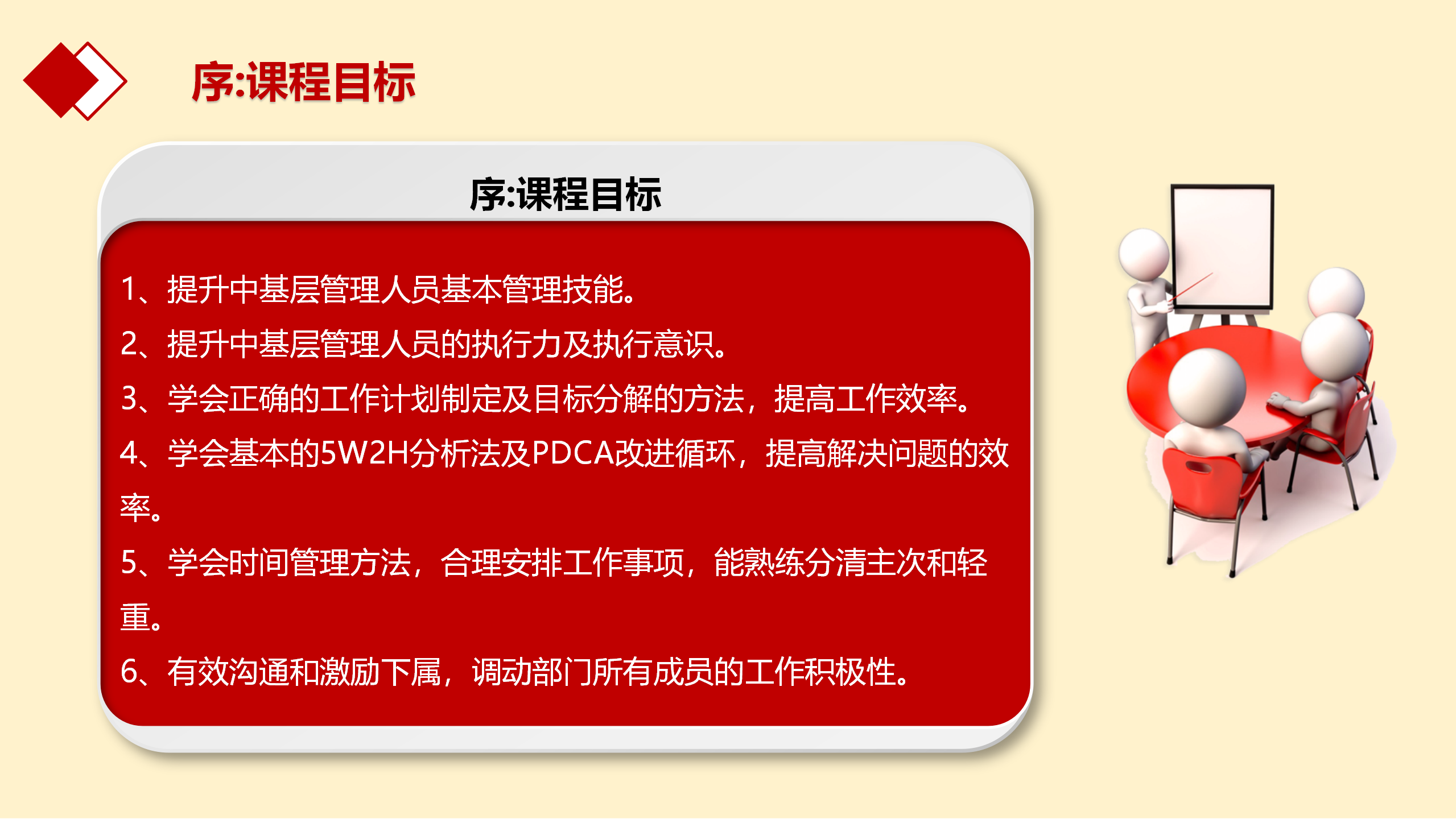 序:课程目标

序:课程目标

1、提升中基层管理人员基本管理技能。

2、提升中基层管理人员的执行力及执行意识。

3、学会正确的工作计划制定及目标分解的方法，提高工作效率。

4、学会基本的5W2H分析法及PDCA改进循环，提高解决问题的效率。

5、学会时间管理方法，合理安排工作事项，能熟练分清主次和轻重。

6、有效沟通和激励下属，调动部门所有成员的工作积极性。